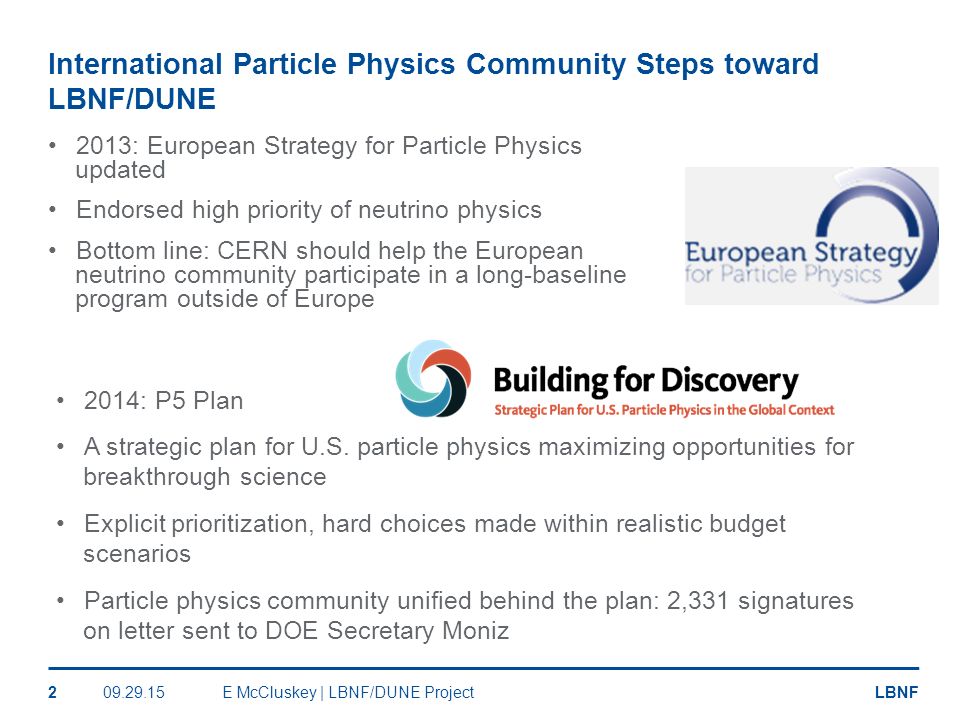 International Particle Physics Community Steps toward LBNF/DUNE

• 2013: European Strategy for Particle Physics updated

• Endorsed high priority of neutrino physics

• Bottom line: CERN should help the European neutrino community participate in a long-baseline program outside of Europe

European Strategy for Particle Physics

Building for Discovery
Strategic Plan for U.S. Particle Physics in the Global Context

• 2014: P5 Plan

• A strategic plan for U.S. particle physics maximizing opportunities for breakthrough science

• Explicit prioritization, hard choices made within realistic budget scenarios

• Particle physics community unified behind the plan: 2,331 signatures on letter sent to DOE Secretary Moniz

2 09.29.15 E McCluskey | LBNF/DUNE Project LBNF